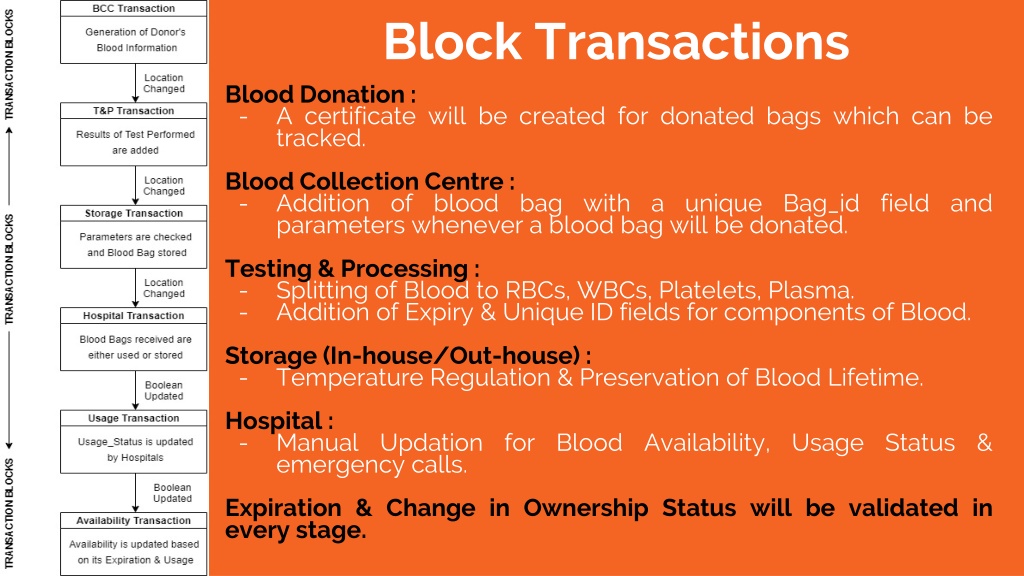 TRANSACTION BLOCKS

TRANSACTION BLOCKS

TRANSACTION BLOCKS

BCC Transaction

Generation of Donor's Blood Information

Location Changed

T&P Transaction

Results of Test Performed are added

Location Changed

Storage Transaction

Parameters are checked and Blood Bag stored

Location Changed

Hospital Transaction

Blood Bags received are either used or stored

Boolean Updated

Usage Transaction

Usage_Status is updated by Hospitals

Boolean Updated

Availability Transaction

Availability is updated based on its Expiration & Usage

Block Transactions

Blood Donation :
- A certificate will be created for donated bags which can be tracked.

Blood Collection Centre :
- Addition of blood bag with a unique Bag_id field and parameters whenever a blood bag will be donated.

Testing & Processing :
- Splitting of Blood to RBCs, WBCs, Platelets, Plasma.
- Addition of Expiry & Unique ID fields for components of Blood.

Storage (In-house/Out-house) :
- Temperature Regulation & Preservation of Blood Lifetime.

Hospital :
- Manual Updation for Blood Availability, Usage Status & emergency calls.

Expiration & Change in Ownership Status will be validated in every stage.